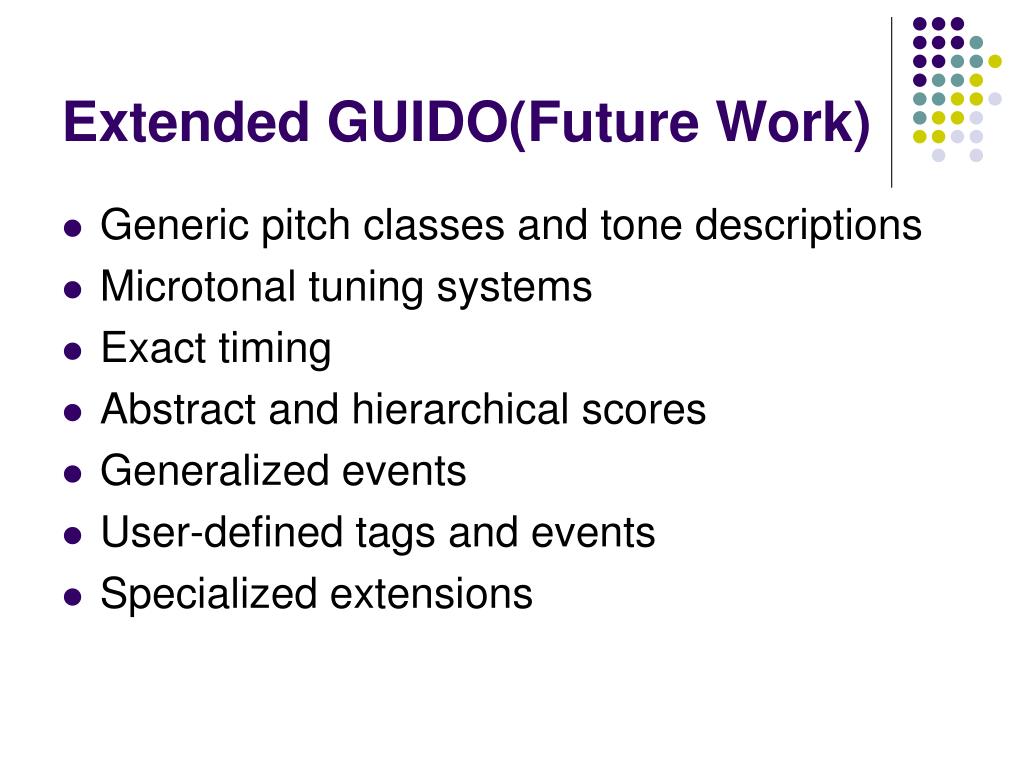 Extended GUIDO(Future Work)

- Generic pitch classes and tone descriptions
- Microtonal tuning systems
- Exact timing
- Abstract and hierarchical scores
- Generalized events
- User-defined tags and events
- Specialized extensions